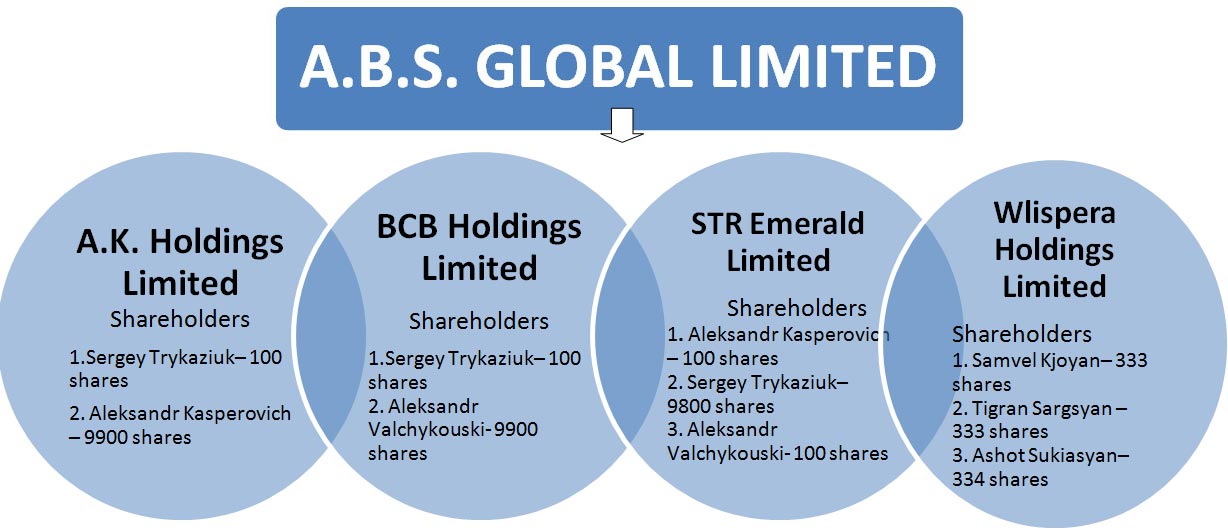 A.B.S. GLOBAL LIMITED

A.K. Holdings Limited

Shareholders

1.Sergey Trykaziuk– 100 shares

2. Aleksandr Kasperovich – 9900 shares

BCB Holdings Limited

Shareholders

1.Sergey Trykaziuk– 100 shares

2. Aleksandr Valchykouski- 9900 shares

STR Emerald Limited

Shareholders

1. Aleksandr Kasperovich – 100 shares

2. Sergey Trykaziuk– 9800 shares

3. Aleksandr Valchykouski- 100 shares

Wlispera Holdings Limited

Shareholders

1. Samvel Kjoyan– 333 shares

2. Tigran Sargsyan – 333 shares

3. Ashot Sukiasyan– 334 shares